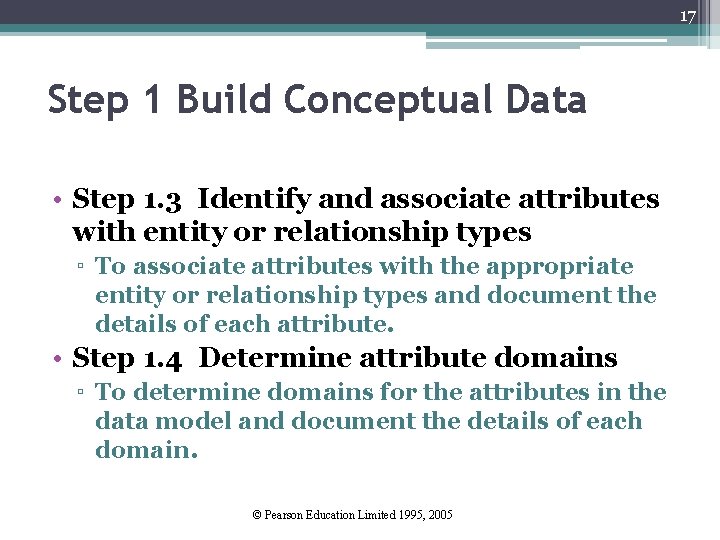 17

Step 1 Build Conceptual Data

• Step 1.3 Identify and associate attributes with entity or relationship types
▫ To associate attributes with the appropriate entity or relationship types and document the details of each attribute.

• Step 1.4 Determine attribute domains
▫ To determine domains for the attributes in the data model and document the details of each domain.

© Pearson Education Limited 1995, 2005